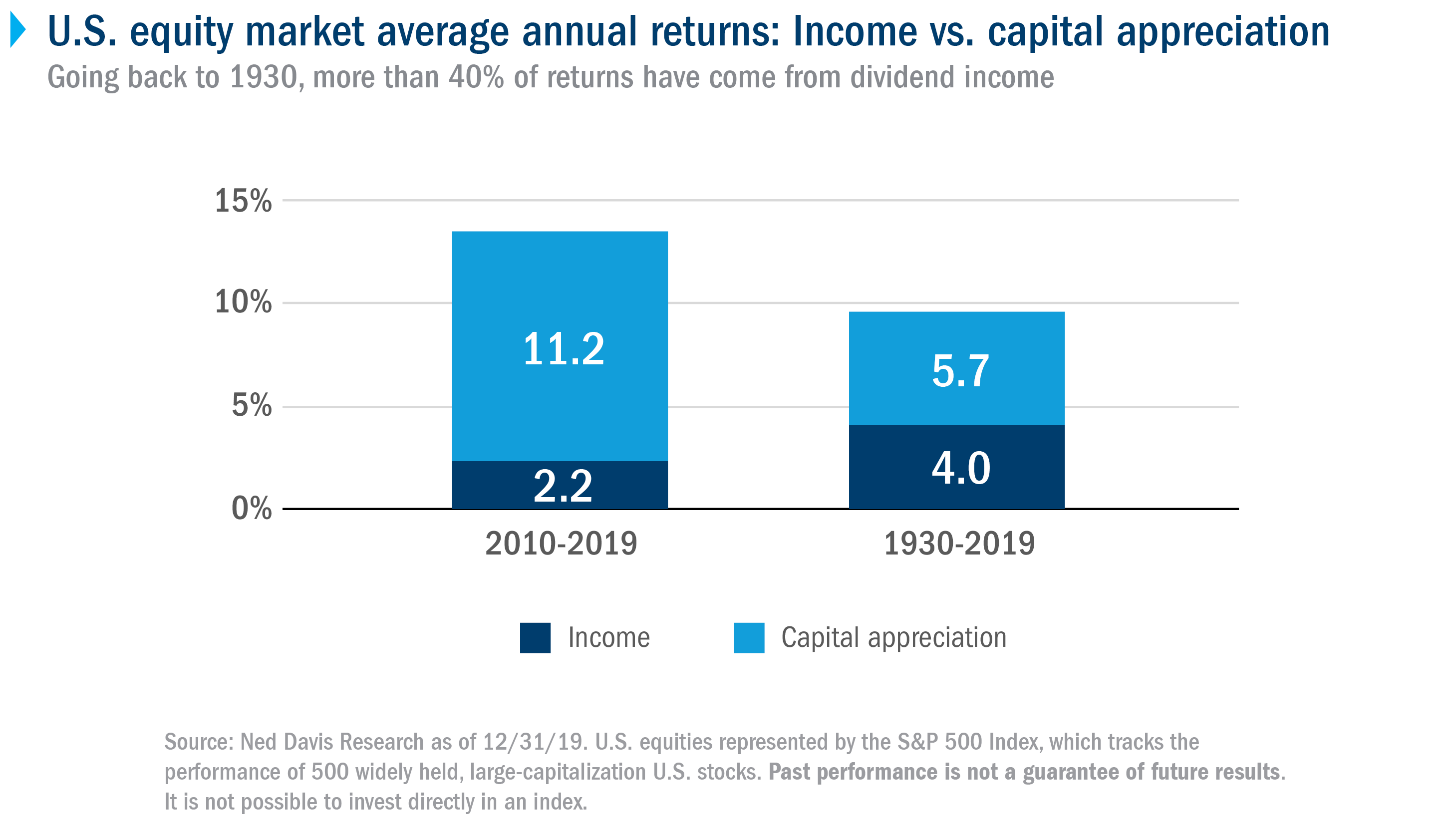 U.S. equity market average annual returns: Income vs. capital appreciation

Going back to 1930, more than 40% of returns have come from dividend income

15%
10%
5%
0%

11.2
2.2
5.7
4.0

2010-2019
1930-2019

Income
Capital appreciation

Source: Ned Davis Research as of 12/31/19. U.S. equities represented by the S&P 500 Index, which tracks the performance of 500 widely held, large-capitalization U.S. stocks. Past performance is not a guarantee of future results. It is not possible to invest directly in an index.